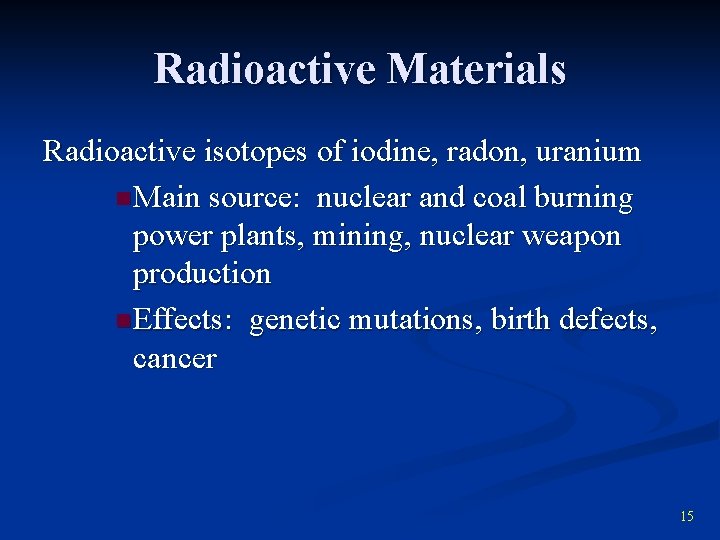 Radioactive Materials

Radioactive isotopes of iodine, radon, uranium

- Main source: nuclear and coal burning power plants, mining, nuclear weapon production
- Effects: genetic mutations, birth defects, cancer

15